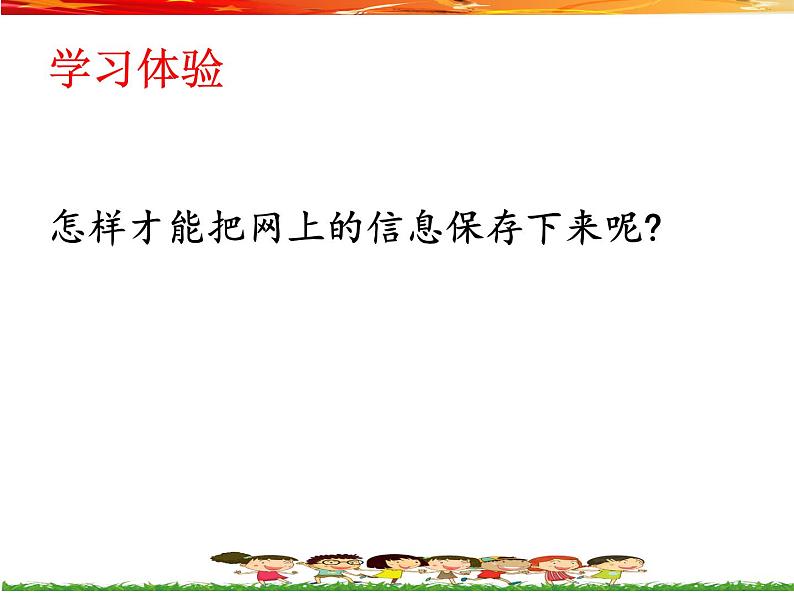 学习体验

怎样才能把网上的信息保存下来呢?